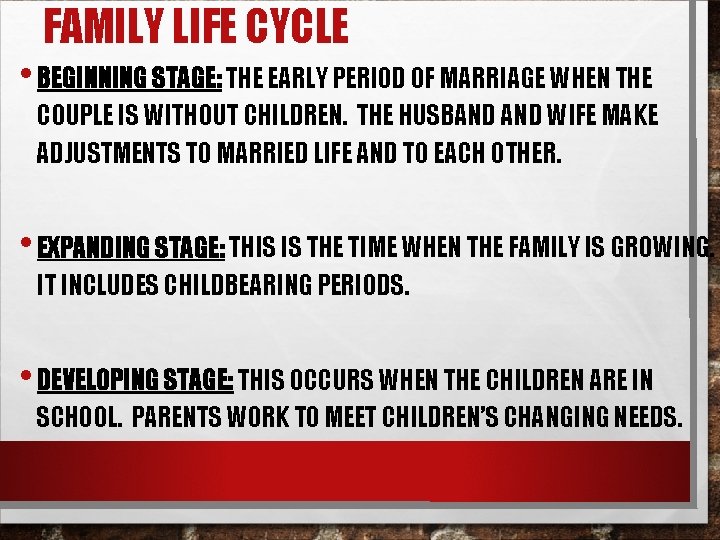 FAMILY LIFE CYCLE

• BEGINNING STAGE: THE EARLY PERIOD OF MARRIAGE WHEN THE COUPLE IS WITHOUT CHILDREN. THE HUSBAND AND WIFE MAKE ADJUSTMENTS TO MARRIED LIFE AND TO EACH OTHER.

• EXPANDING STAGE: THIS IS THE TIME WHEN THE FAMILY IS GROWING. IT INCLUDES CHILDBEARING PERIODS.

• DEVELOPING STAGE: THIS OCCURS WHEN THE CHILDREN ARE IN SCHOOL. PARENTS WORK TO MEET CHILDREN'S CHANGING NEEDS.